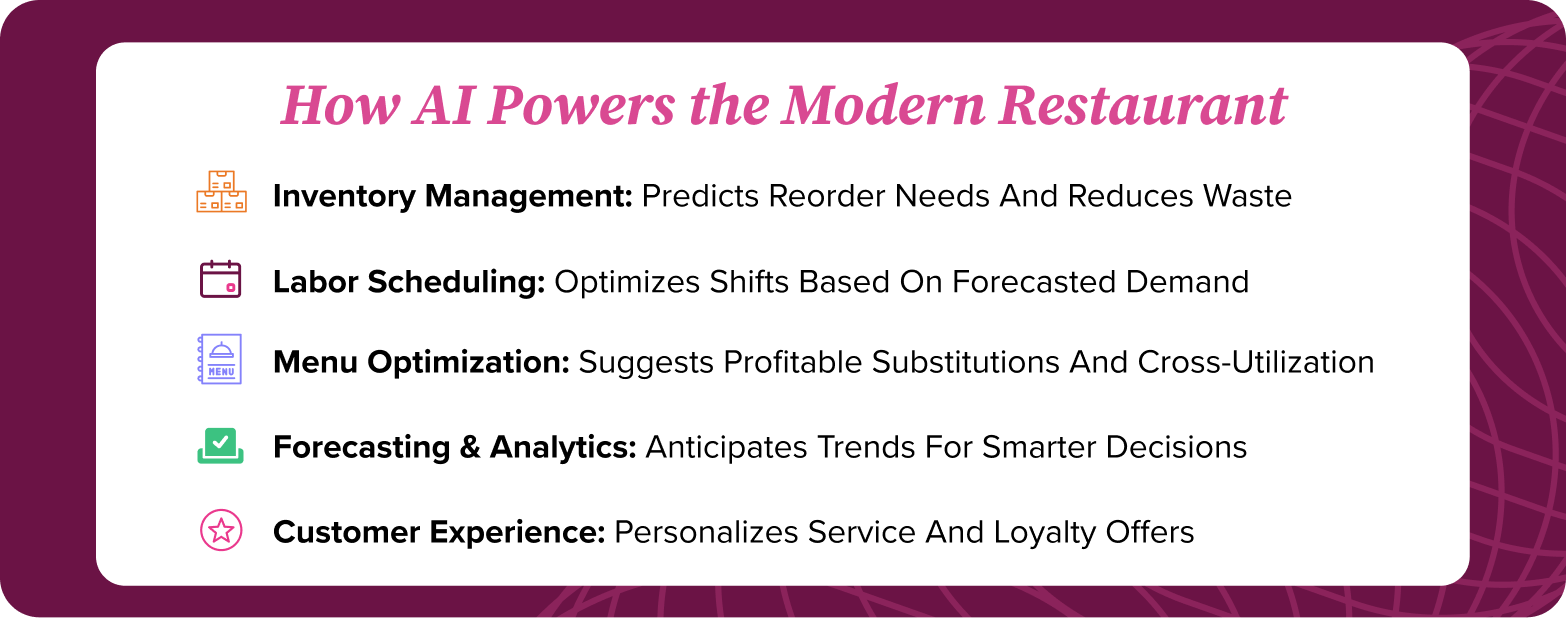 How AI Powers the Modern Restaurant

Inventory Management: Predicts Reorder Needs And Reduces Waste

Labor Scheduling: Optimizes Shifts Based On Forecasted Demand

MENU

Menu Optimization: Suggests Profitable Substitutions And Cross-Utilization

Forecasting & Analytics: Anticipates Trends For Smarter Decisions

Customer Experience: Personalizes Service And Loyalty Offers